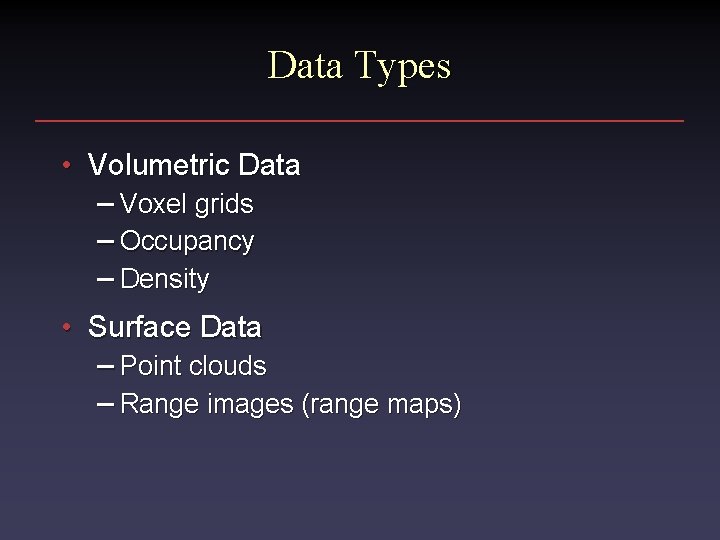 Data Types

• Volumetric Data
– Voxel grids
– Occupancy
– Density

• Surface Data
– Point clouds
– Range images (range maps)